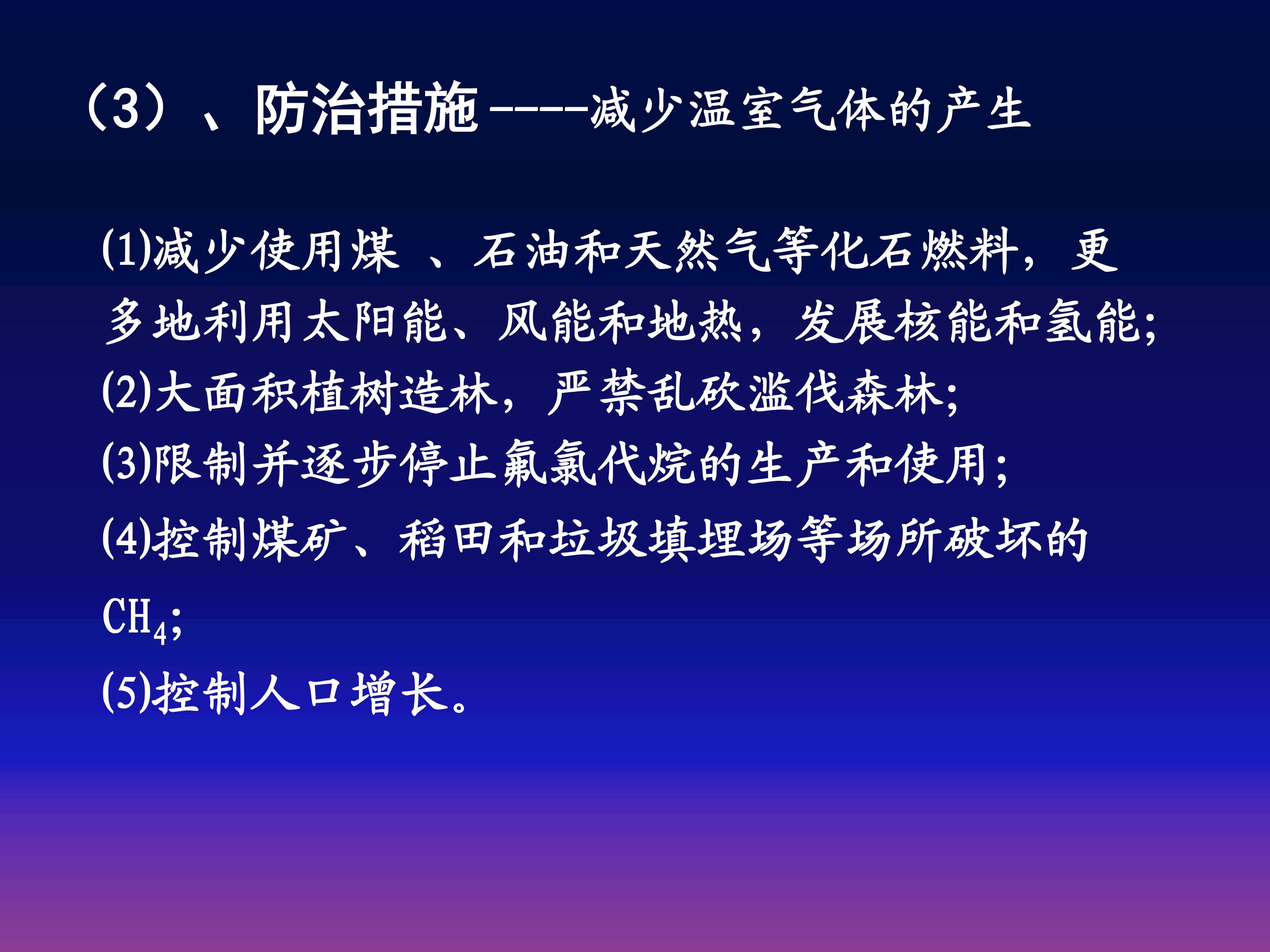 （3）、防治措施-----减少温室气体的产生

(1)减少使用煤 、石油和天然气等化石燃料，更多地利用太阳能、风能和地热，发展核能和氢能;
(2)大面积植树造林，严禁乱砍滥伐森林;
(3)限制并逐步停止氟氯代烷的生产和使用;
(4)控制煤矿、稻田和垃圾填埋场等场所破坏的$CH_4$;
(5)控制人口增长。